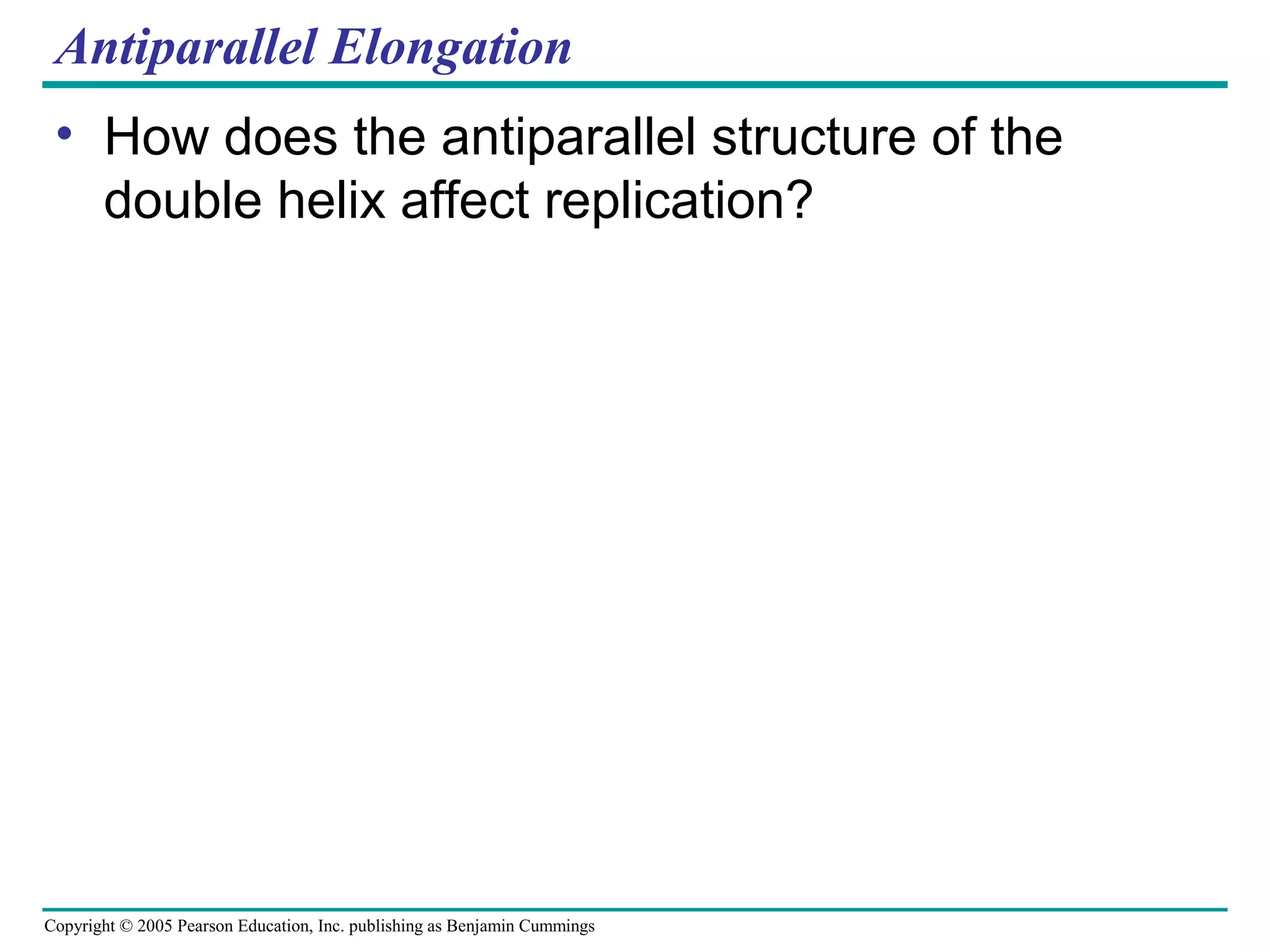 Antiparallel Elongation

• How does the antiparallel structure of the double helix affect replication?

Copyright © 2005 Pearson Education, Inc. publishing as Benjamin Cummings